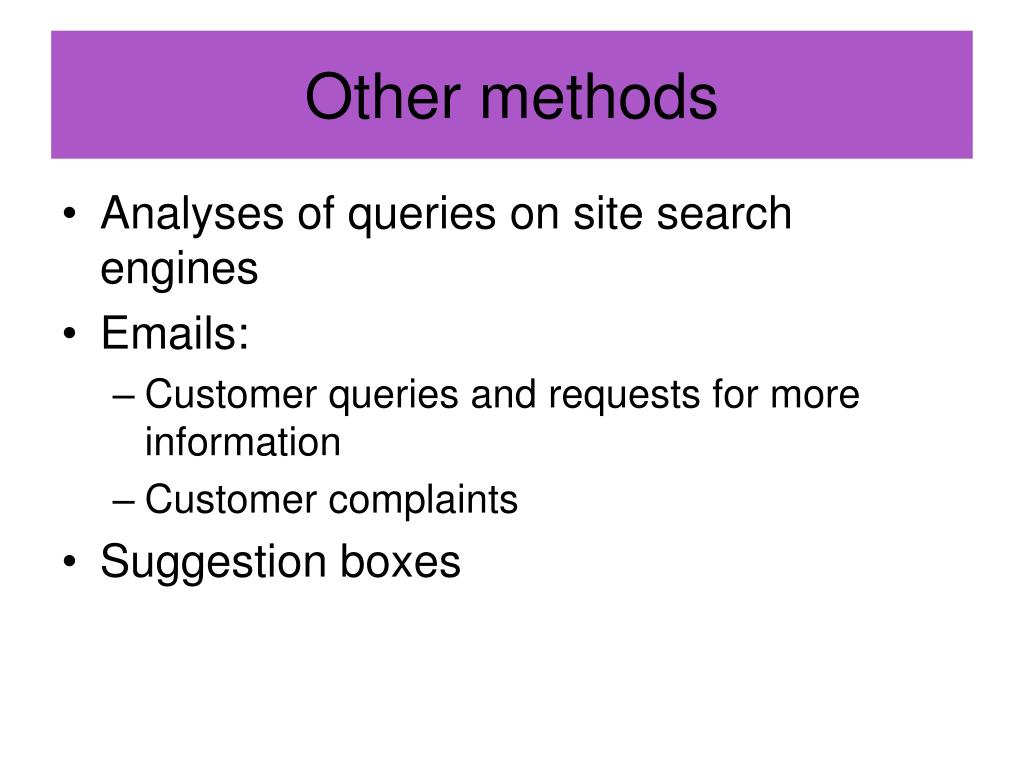 Other methods

• Analyses of queries on site search engines
• Emails:
– Customer queries and requests for more information
– Customer complaints
• Suggestion boxes